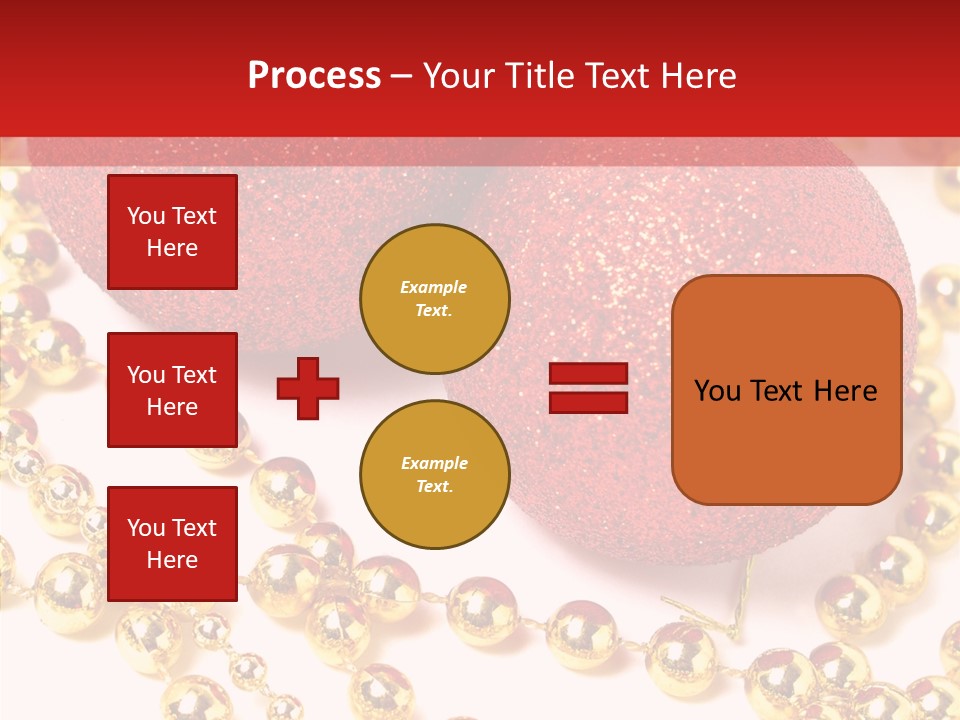 Process – Your Title Text Here

You Text Here

You Text Here

You Text Here

Example Text.

Example Text.

You Text Here